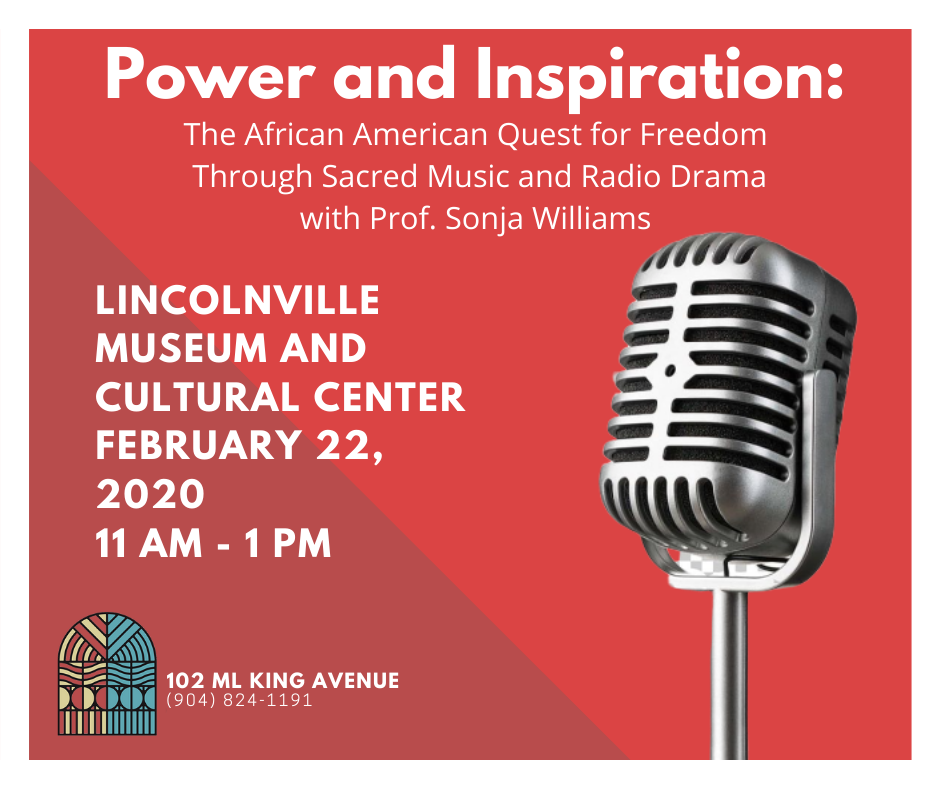 Power and Inspiration:
The African American Quest for Freedom Through Sacred Music and Radio Drama with Prof. Sonja Williams

LINCOLNVILLE MUSEUM AND CULTURAL CENTER
FEBRUARY 22, 2020
11 AM - 1 PM

102 ML KING AVENUE
(904) 824-1191